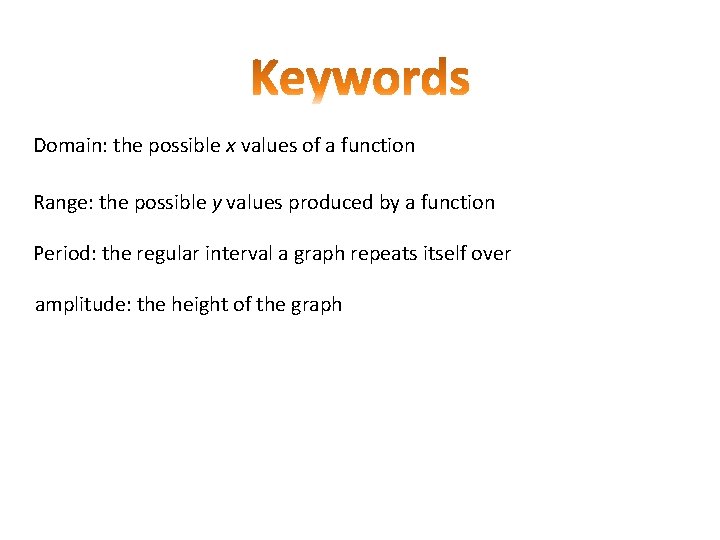 Keywords

Domain: the possible x values of a function

Range: the possible y values produced by a function

Period: the regular interval a graph repeats itself over

amplitude: the height of the graph